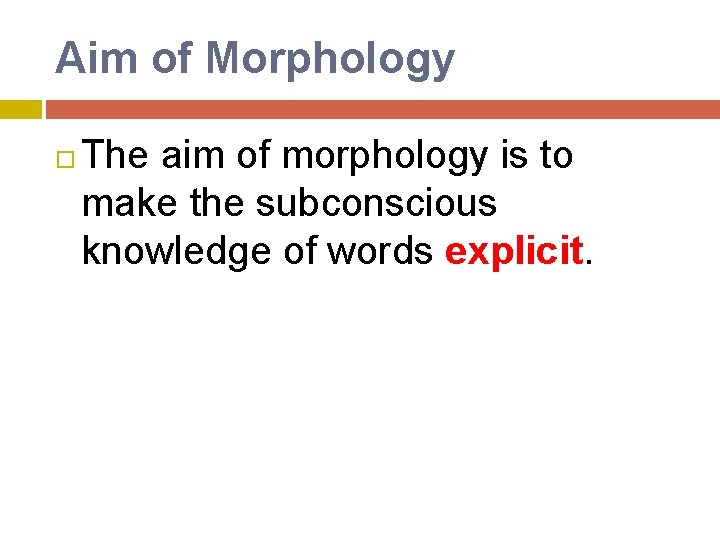 Aim of Morphology

The aim of morphology is to make the subconscious knowledge of words explicit.